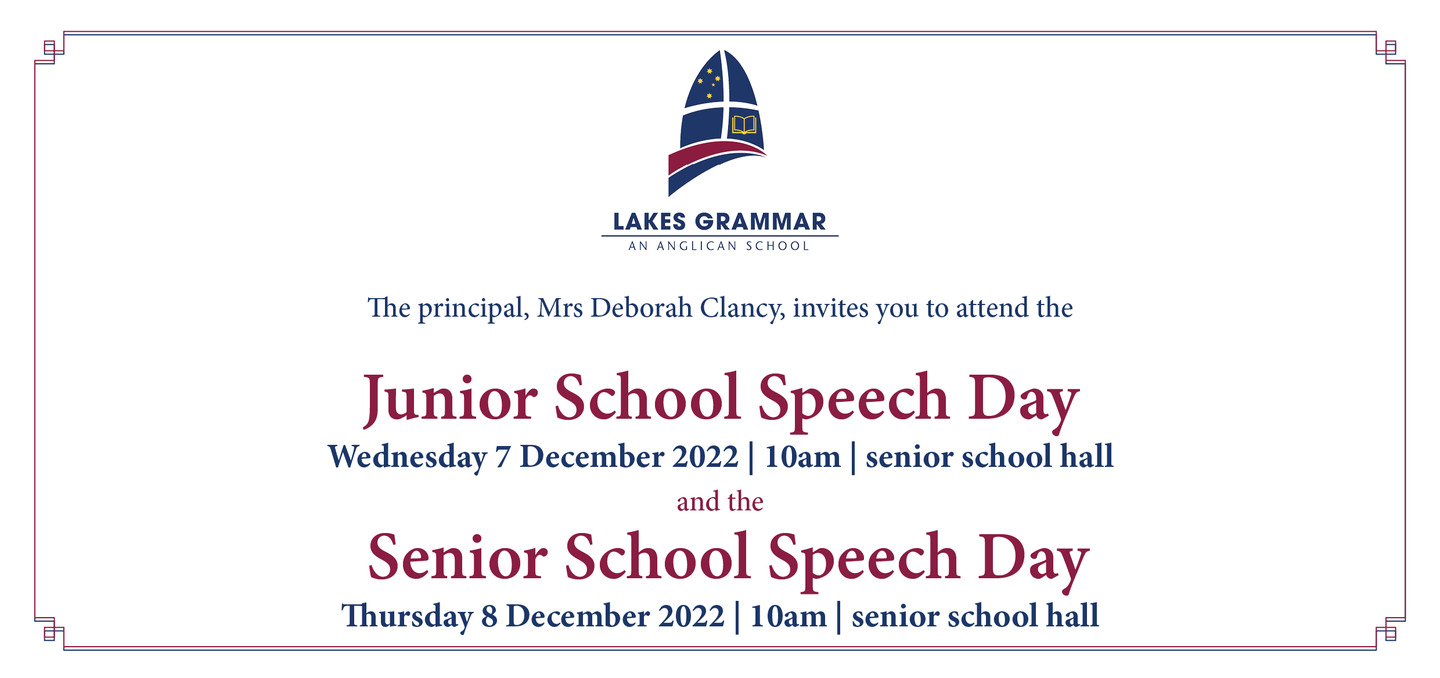 LAKES GRAMMAR
AN ANGLICAN SCHOOL

The principal, Mrs Deborah Clancy, invites you to attend the

Junior School Speech Day
Wednesday 7 December 2022 | 10am | senior school hall

and the

Senior School Speech Day
Thursday 8 December 2022 | 10am | senior school hall